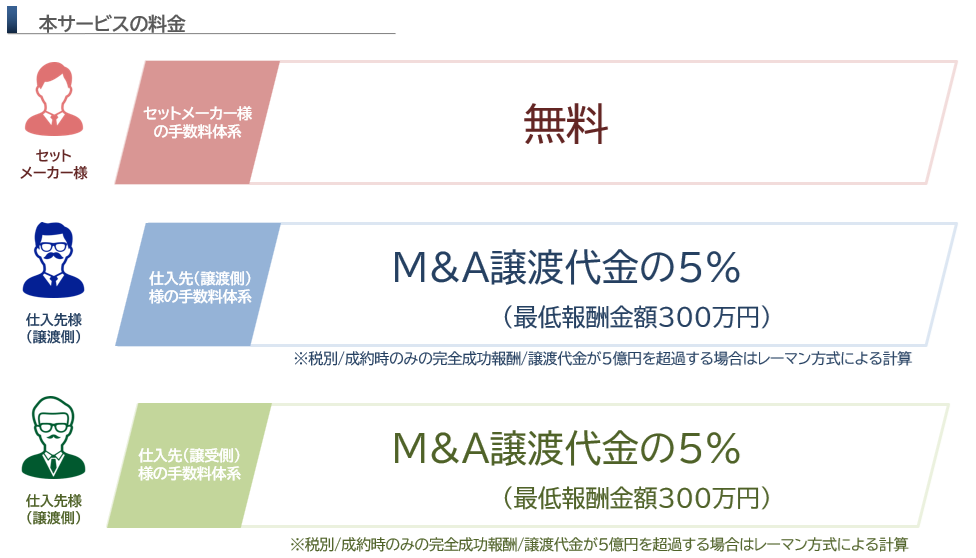 本サービスの料金

セット
メーカー様

セットメーカー様
の手数料体系

無料

仕入先様
（譲渡側）

仕入先（譲渡側）
様の手数料体系

M&A譲渡代金の5%

（最低報酬金額300万円）

※税別/成約時のみの完全成功報酬/譲渡代金が5億円を超過する場合はレーマン方式による計算

仕入先様
（譲渡側）

仕入先（譲受側）
様の手数料体系

M&A譲渡代金の5%

（最低報酬金額300万円）

※税別/成約時のみの完全成功報酬/譲渡代金が5億円を超過する場合はレーマン方式による計算